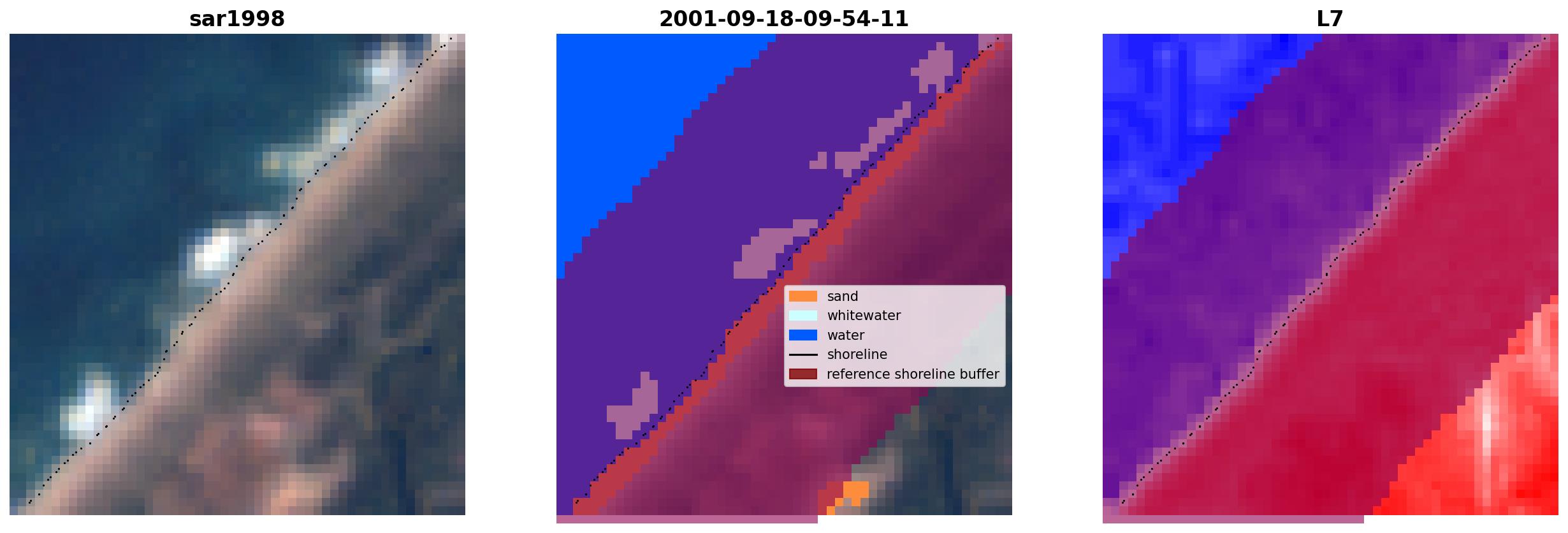 sar1998

2001-09-18-09-54-11

sand
whitewater
water
shoreline
reference shoreline buffer

L7